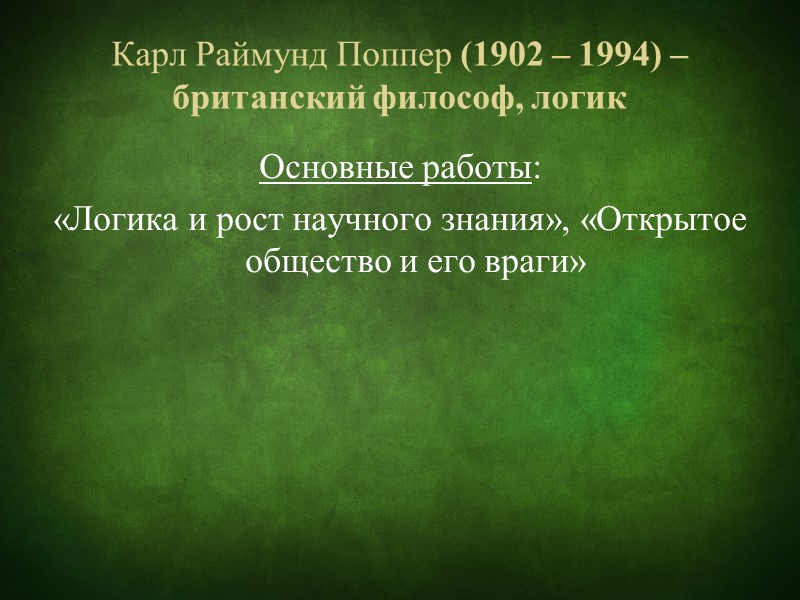 Карл Раймунд Поппер (1902 – 1994) – британский философ, логик

Основные работы:

«Логика и рост научного знания», «Открытое общество и его враги»